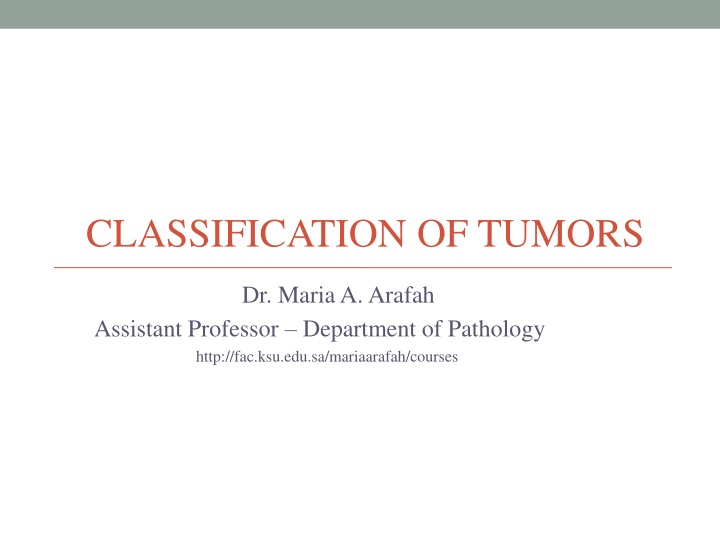 CLASSIFICATION OF TUMORS

Dr. Maria A. Arafah

Assistant Professor – Department of Pathology

http://fac.ksu.edu.sa/mariaarafah/courses